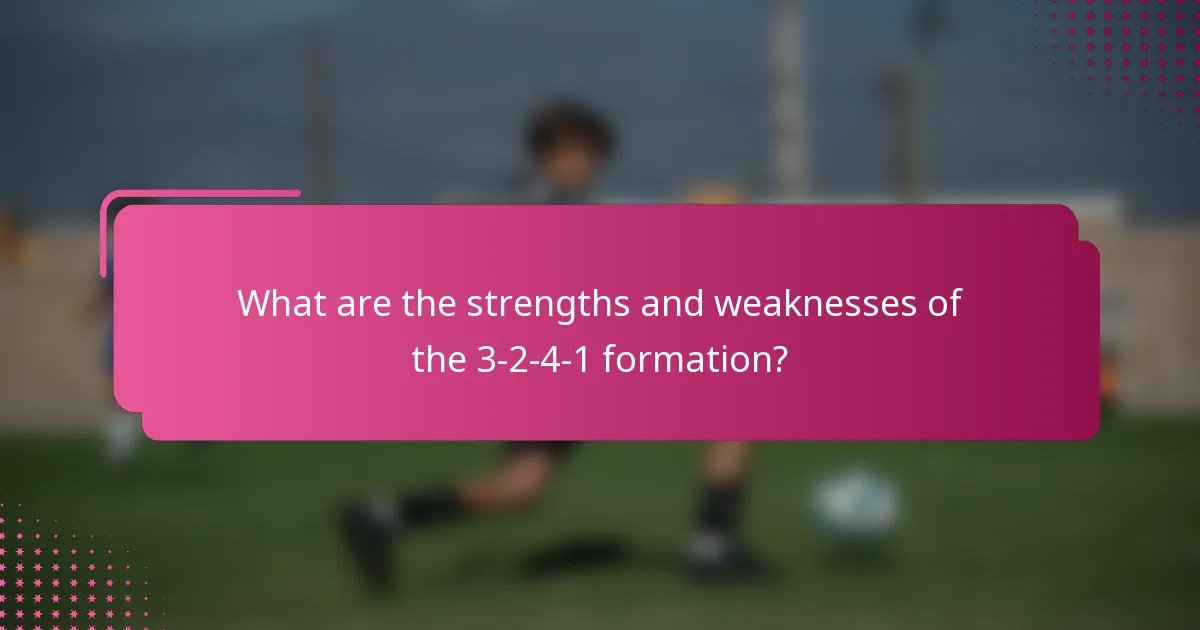 What are the strengths and weaknesses of the 3-2-4-1 formation?